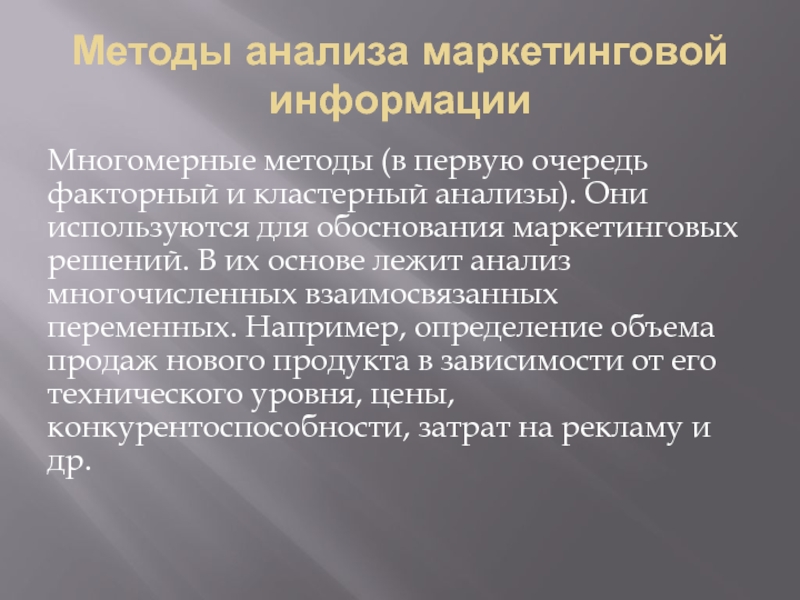 Методы анализа маркетинговой информации

Многомерные методы (в первую очередь факторный и кластерный анализы). Они используются для обоснования маркетинговых решений. В их основе лежит анализ многочисленных взаимосвязанных переменных. Например, определение объема продаж нового продукта в зависимости от его технического уровня, цены, конкурентоспособности, затрат на рекламу и др.